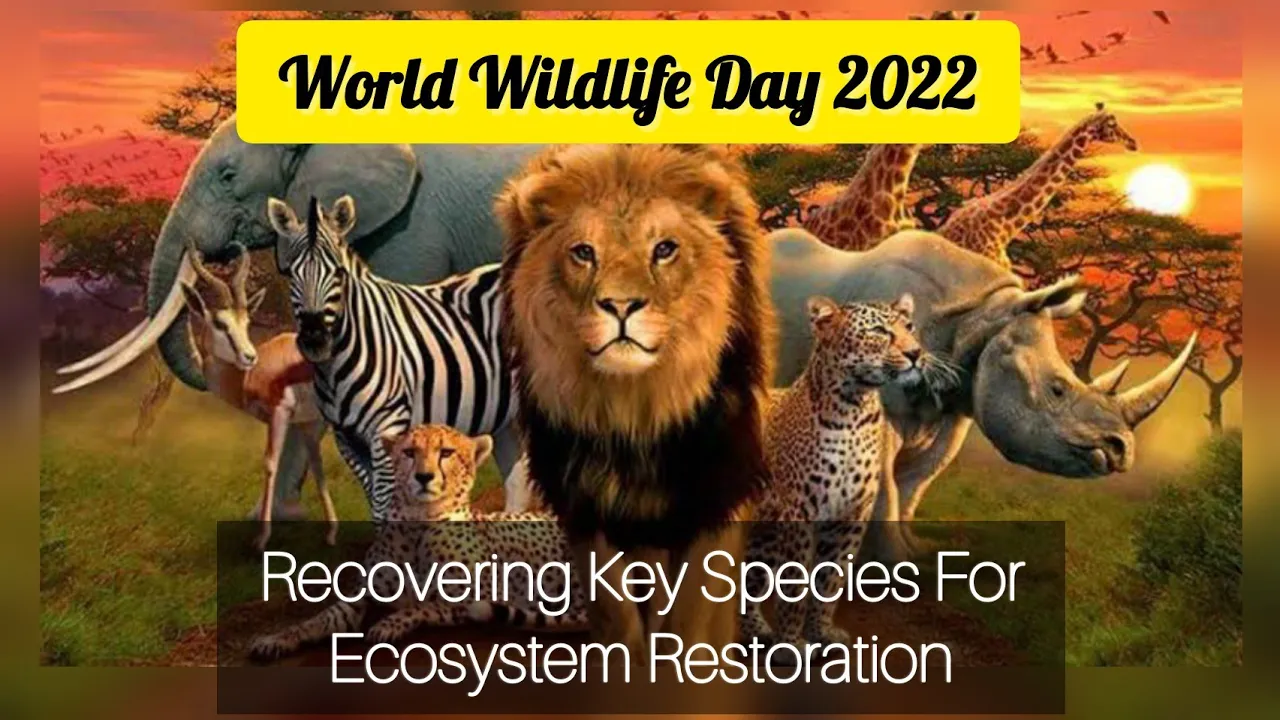 World Wildlife Day 2022

Recovering Key Species For Ecosystem Restoration